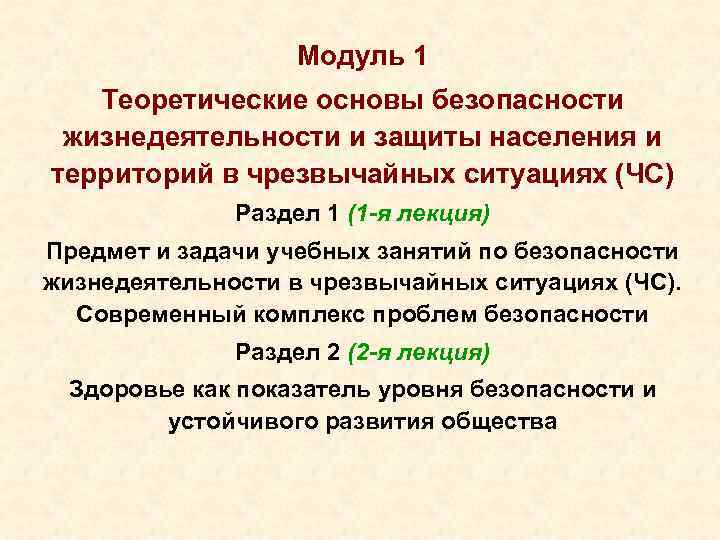 Модуль 1

Теоретические основы безопасности жизнедеятельности и защиты населения и территорий в чрезвычайных ситуациях (ЧС)

Раздел 1 (1-я лекция)

Предмет и задачи учебных занятий по безопасности жизнедеятельности в чрезвычайных ситуациях (ЧС). Современный комплекс проблем безопасности

Раздел 2 (2-я лекция)

Здоровье как показатель уровня безопасности и устойчивого развития общества